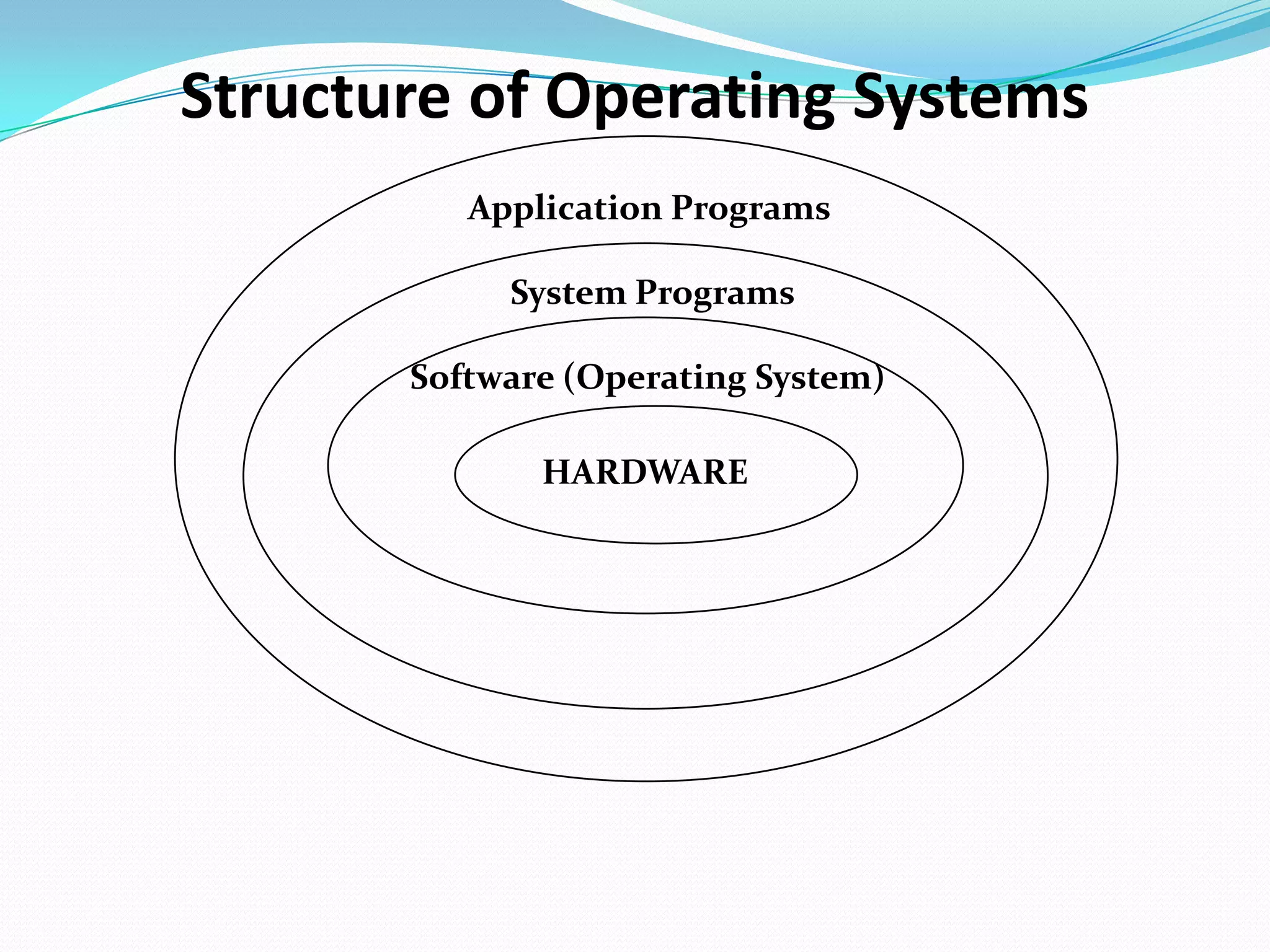 Structure of Operating Systems

Application Programs

System Programs

Software (Operating System)

HARDWARE